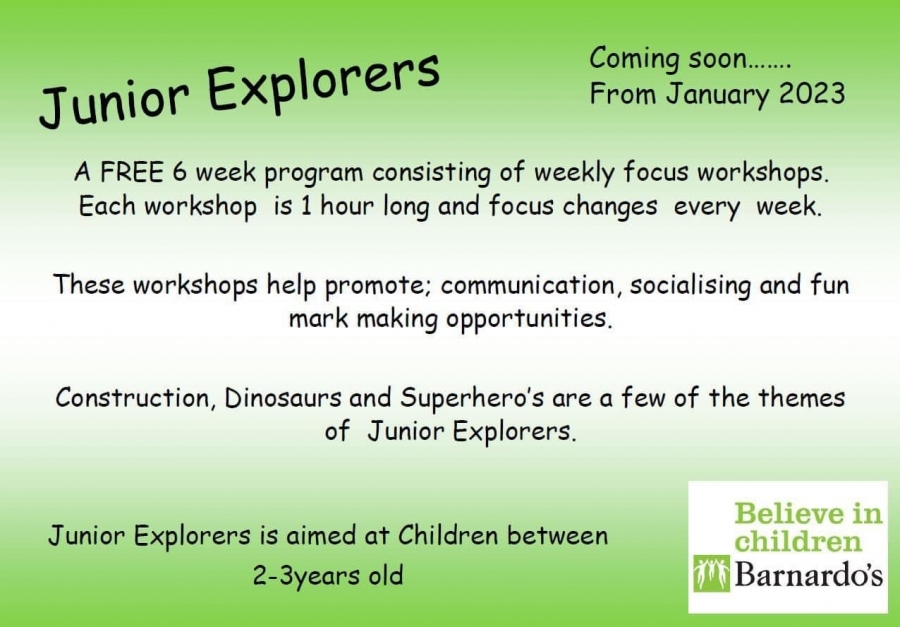 Junior Explorers

Coming soon.......
From January 2023

A FREE 6 week program consisting of weekly focus workshops. Each workshop is 1 hour long and focus changes every week.

These workshops help promote; communication, socialising and fun mark making opportunities.

Construction, Dinosaurs and Superhero's are a few of the themes of Junior Explorers.

Junior Explorers is aimed at Children between 2-3years old

Believe in children
Barnardo's